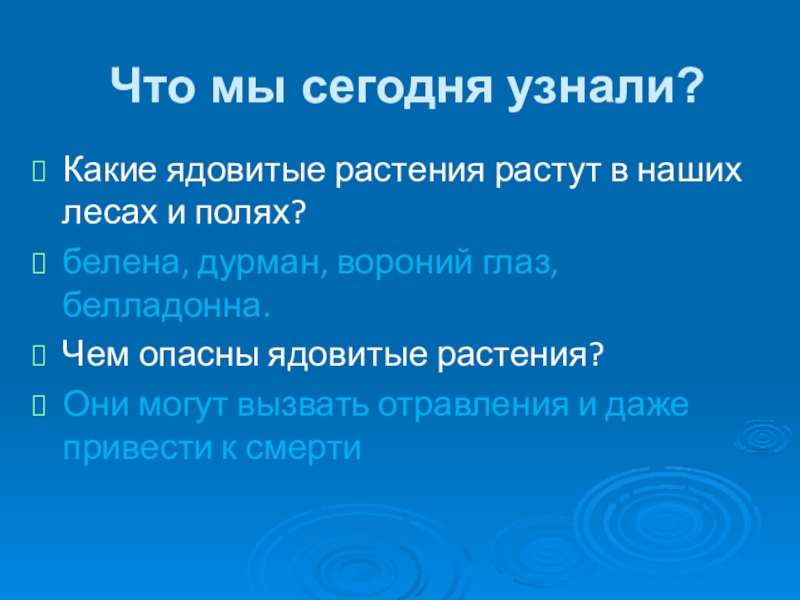 Что мы сегодня узнали?

Какие ядовитые растения растут в наших лесах и полях?

белена, дурман, вороний глаз, белладонна.

Чем опасны ядовитые растения?

Они могут вызвать отравления и даже привести к смерти